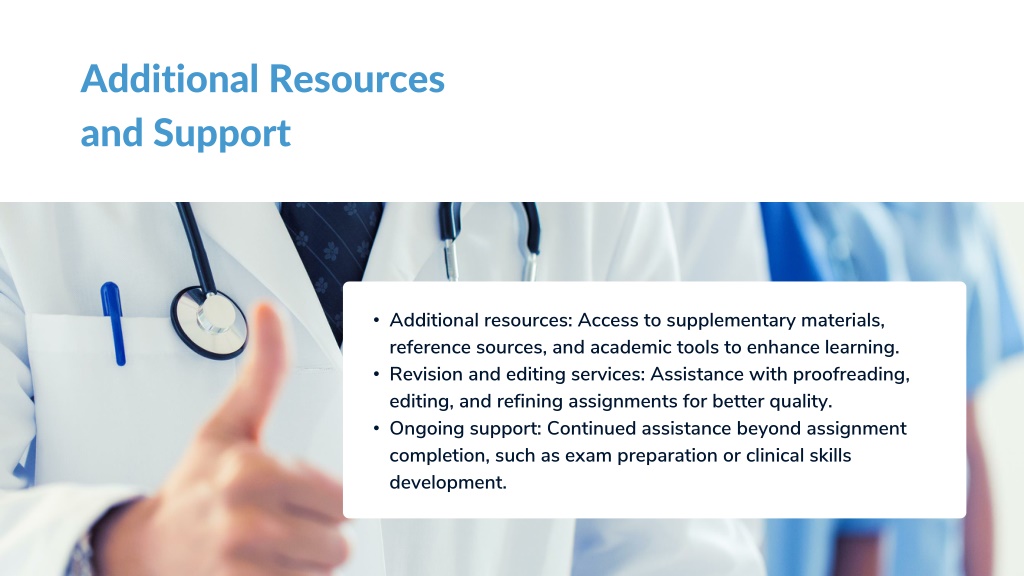 Additional Resources and Support

• Additional resources: Access to supplementary materials, reference sources, and academic tools to enhance learning.
• Revision and editing services: Assistance with proofreading, editing, and refining assignments for better quality.
• Ongoing support: Continued assistance beyond assignment completion, such as exam preparation or clinical skills development.